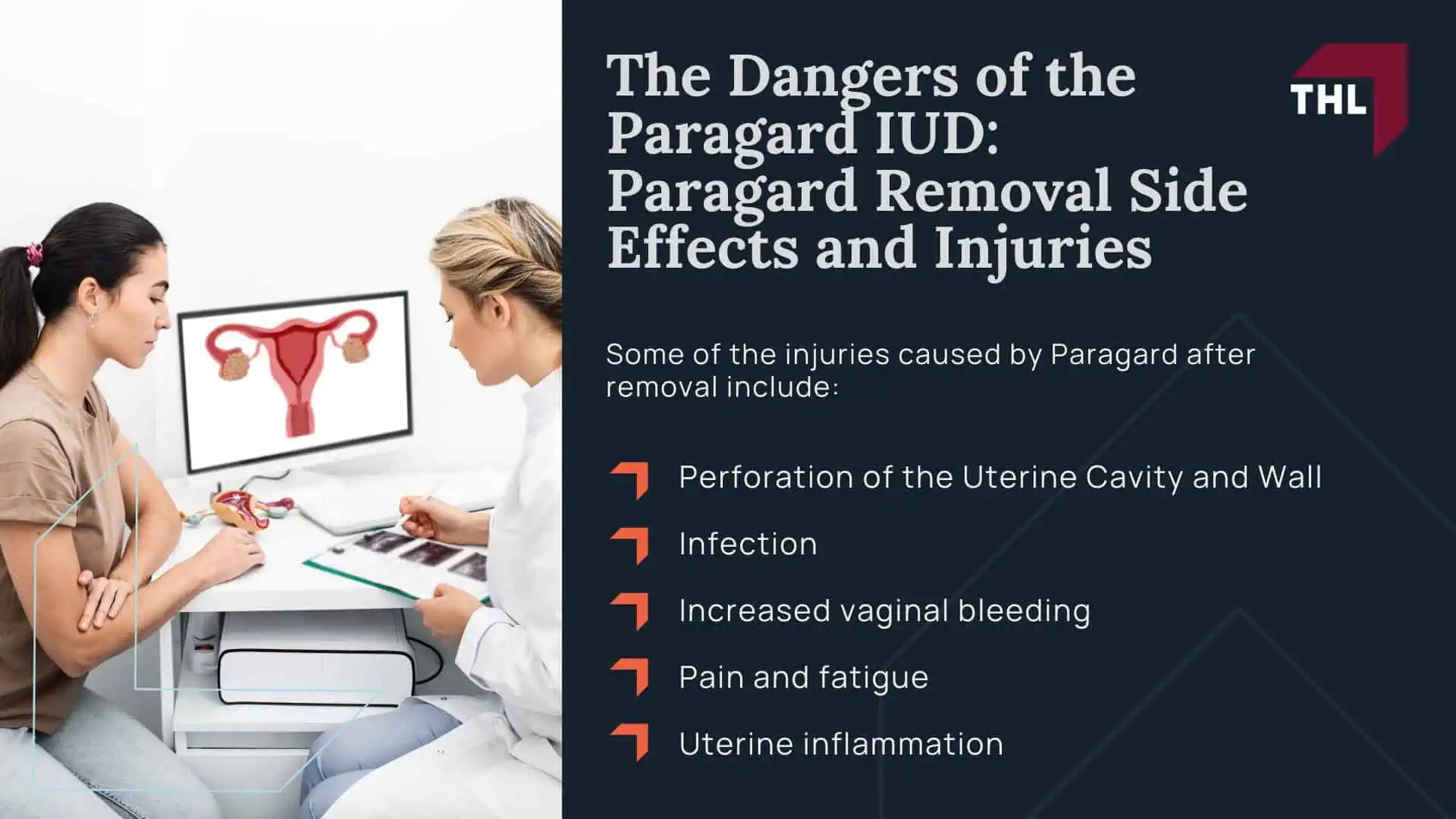 The Dangers of the Paragard IUD: Paragard Removal Side Effects and Injuries

THL

Some of the injuries caused by Paragard after removal include:

Perforation of the Uterine Cavity and Wall

Infection

Increased vaginal bleeding

Pain and fatigue

Uterine inflammation